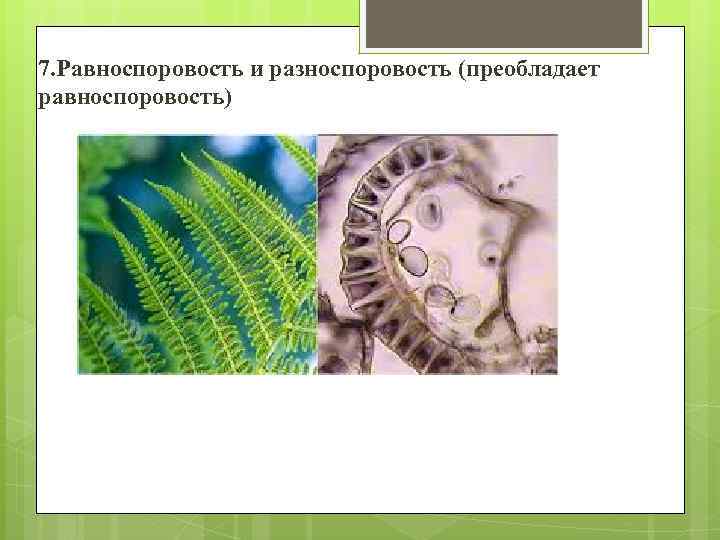 7.Равноспоровость и разноспоровость (преобладает равноспоровость)